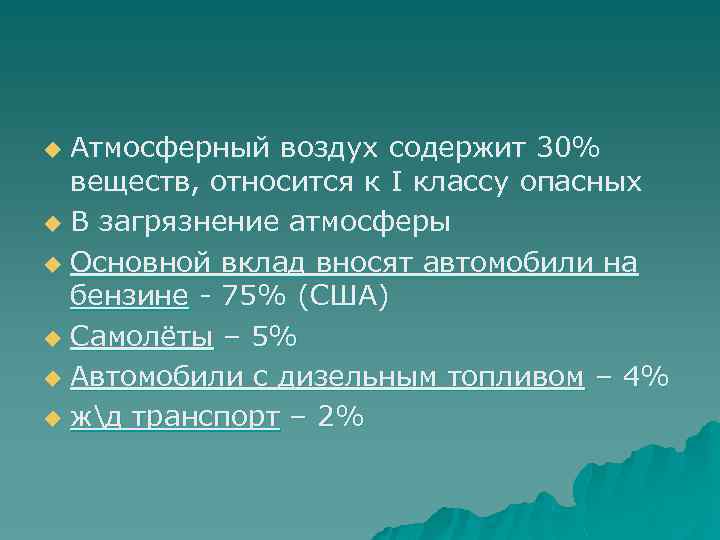 Атмосферный воздух содержит 30% веществ, относится к I классу опасных

В загрязнение атмосферы

Основной вклад вносят автомобили на бензине - 75% (США)

Самолёты – 5%

Автомобили с дизельным топливом – 4%

ж\д транспорт – 2%